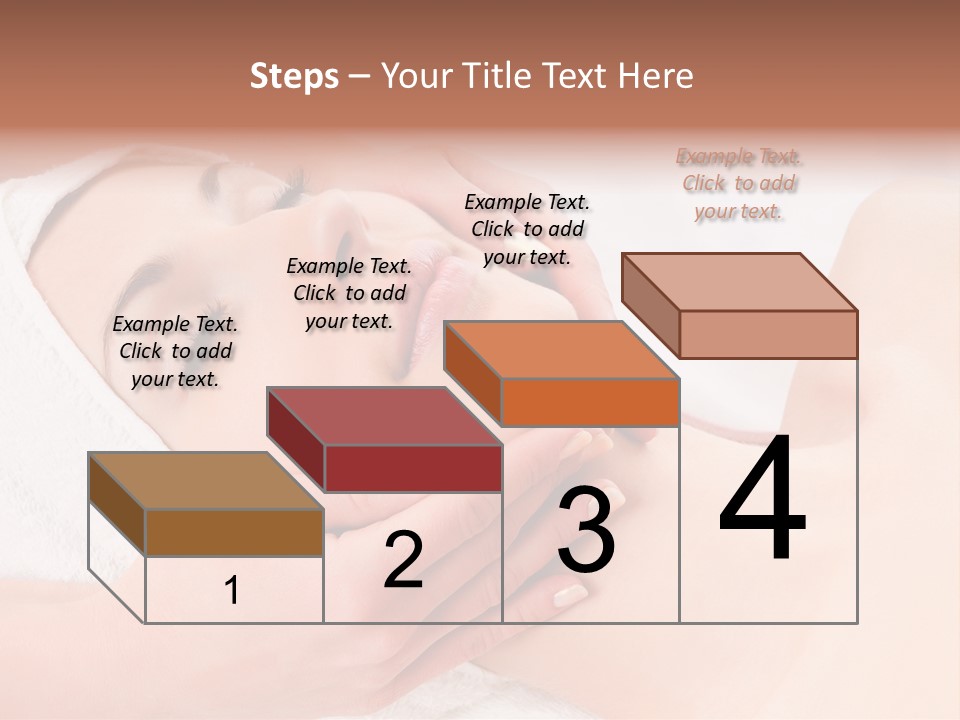 Steps – Your Title Text Here

Example Text. Click to add your text.

Example Text. Click to add your text.

Example Text. Click to add your text.

Example Text. Click to add your text.

1

2

3

4